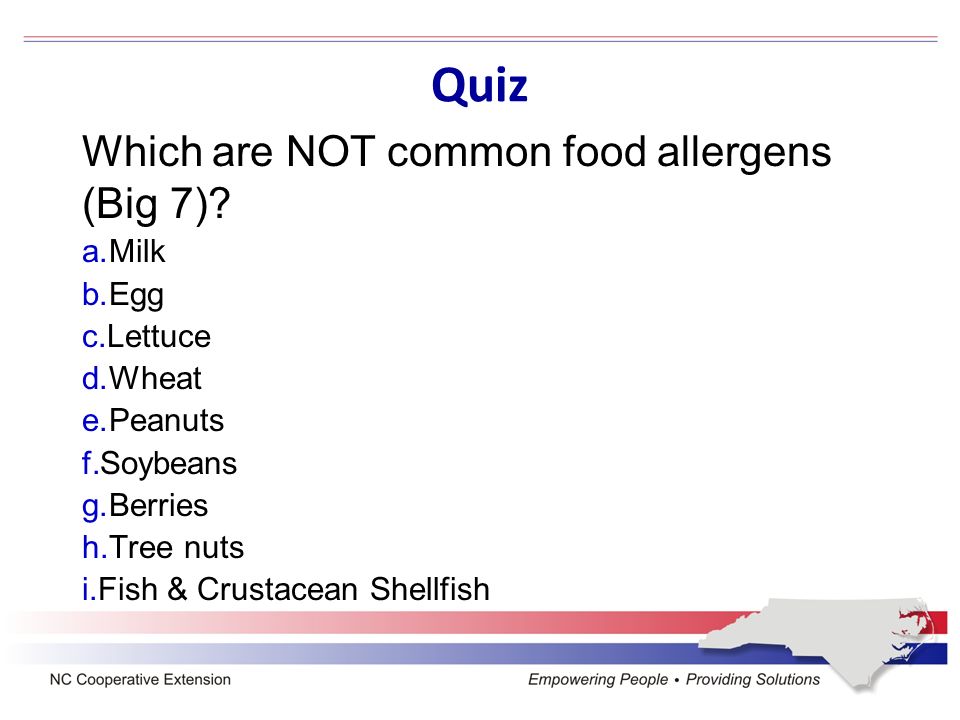 Quiz

Which are NOT common food allergens (Big 7)?

a.Milk
b.Egg
c.Lettuce
d.Wheat
e.Peanuts
f.Soybeans
g.Berries
h.Tree nuts
i.Fish & Crustacean Shellfish

NC Cooperative Extension

Empowering People • Providing Solutions